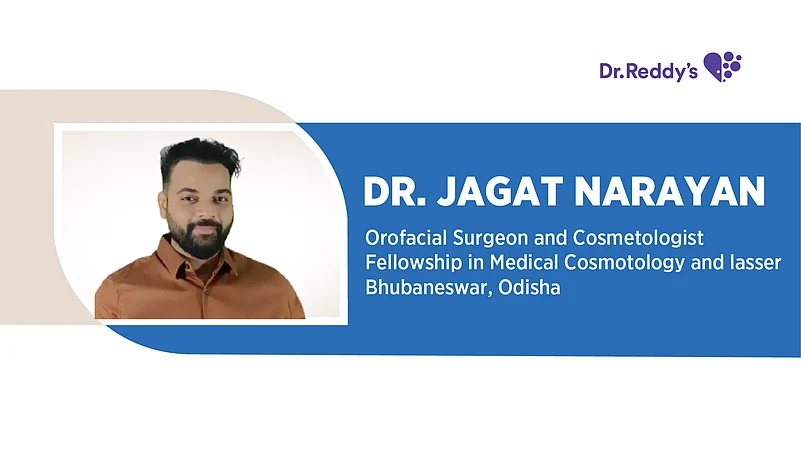 Dr.Reddy's

DR. JAGAT NARAYAN

Orofacial Surgeon and Cosmetologist
Fellowship in Medical Cosmotology and lasser
Bhubaneswar, Odisha